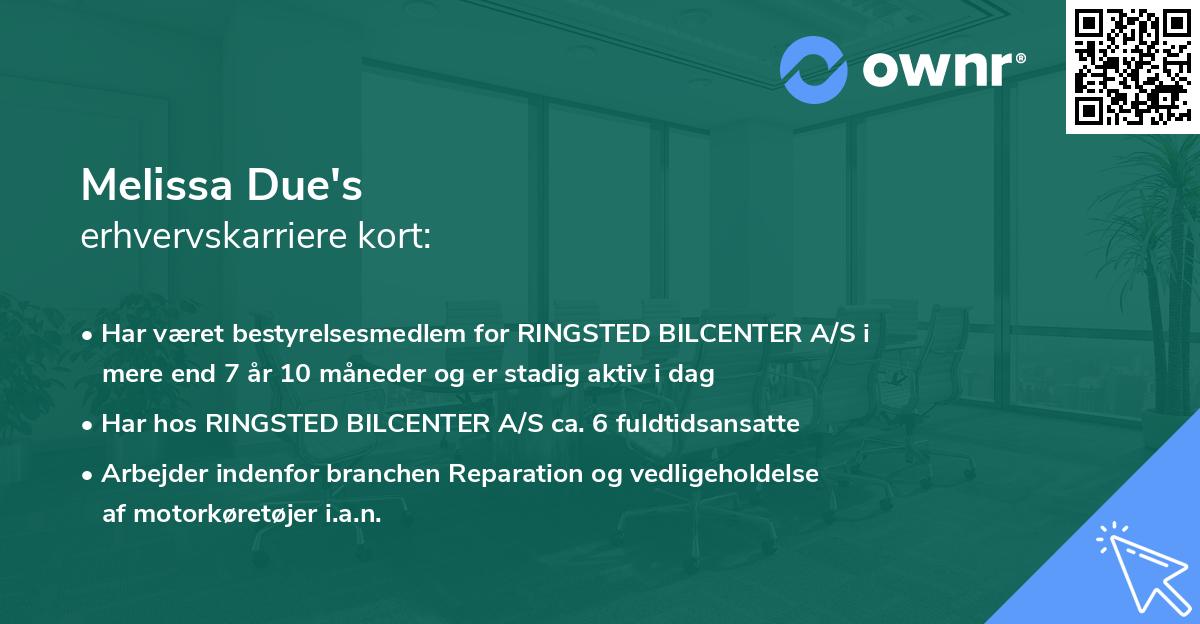 ownr®

Melissa Due's
erhvervskarriere kort:

• Har været bestyrelsesmedlem for RINGSTED BILCENTER A/S i mere end 7 år 10 måneder og er stadig aktiv i dag

• Har hos RINGSTED BILCENTER A/S ca. 6 fuldtidsansatte

• Arbejder indenfor branchen Reparation og vedligeholdelse af motorkøretøjer i.a.n.